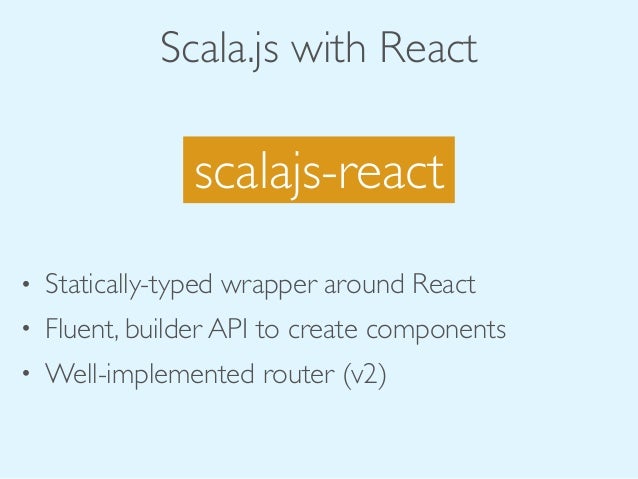 Scala.js with React

scalajs-react

• Statically-typed wrapper around React
• Fluent, builder API to create components
• Well-implemented router (v2)